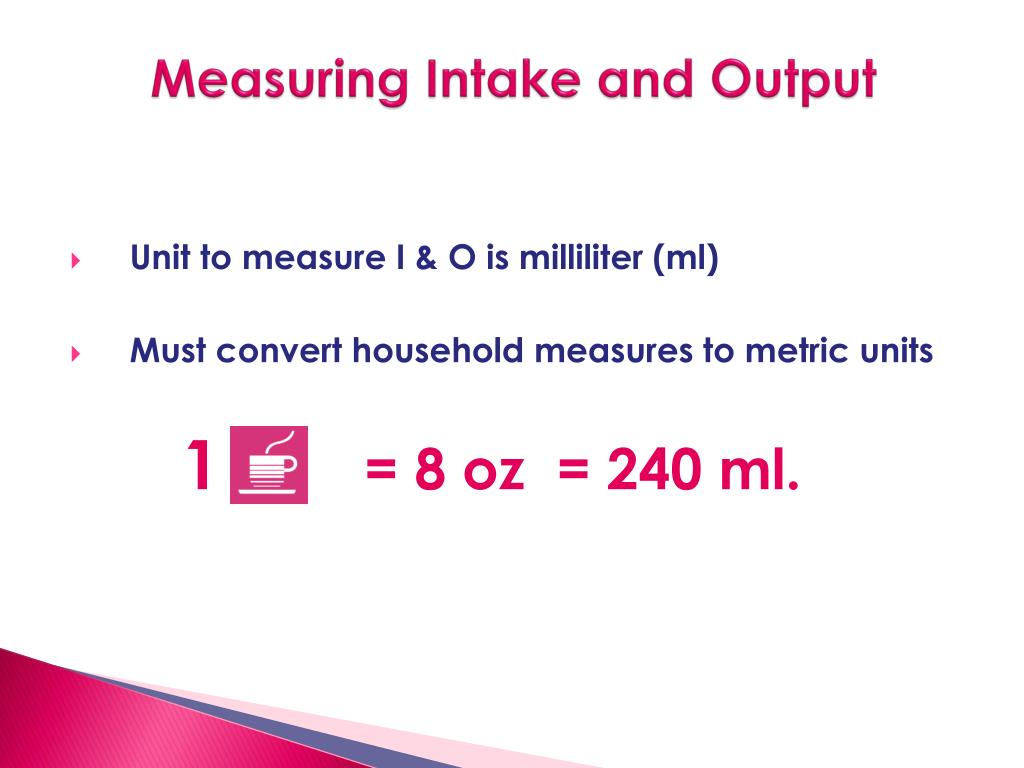 Measuring Intake and Output

Unit to measure I & O is milliliter (ml)

Must convert household measures to metric units

1 = 8 oz = 240 ml.